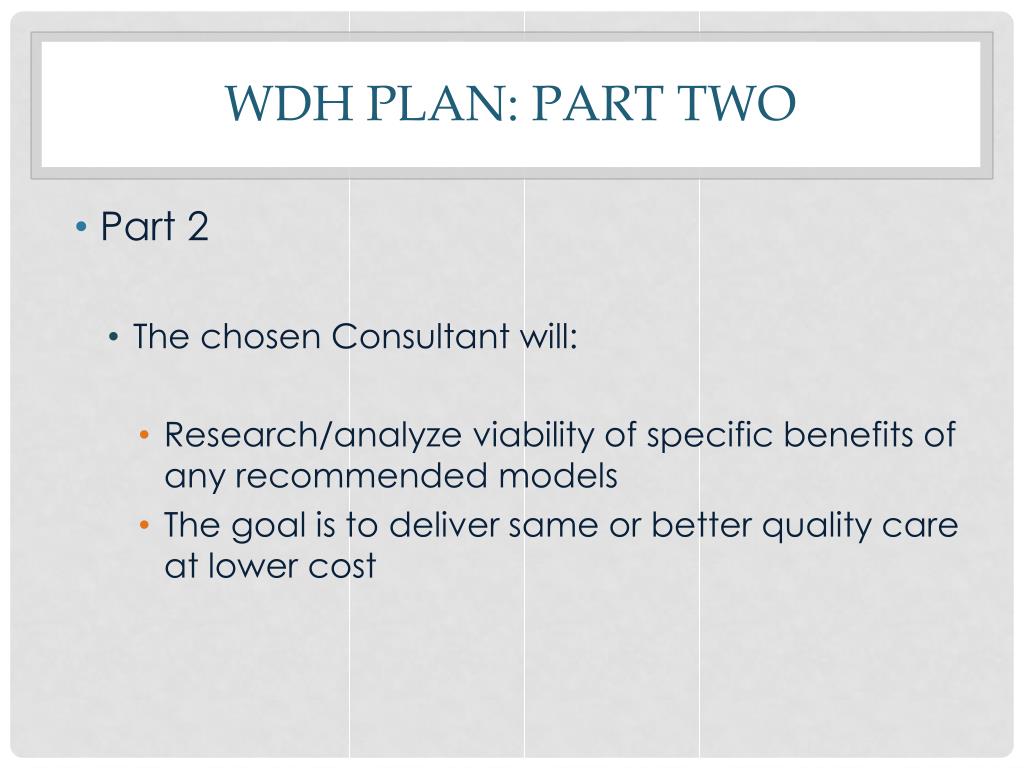 WDH PLAN: PART TWO

• Part 2

• The chosen Consultant will:

• Research/analyze viability of specific benefits of any recommended models
• The goal is to deliver same or better quality care at lower cost